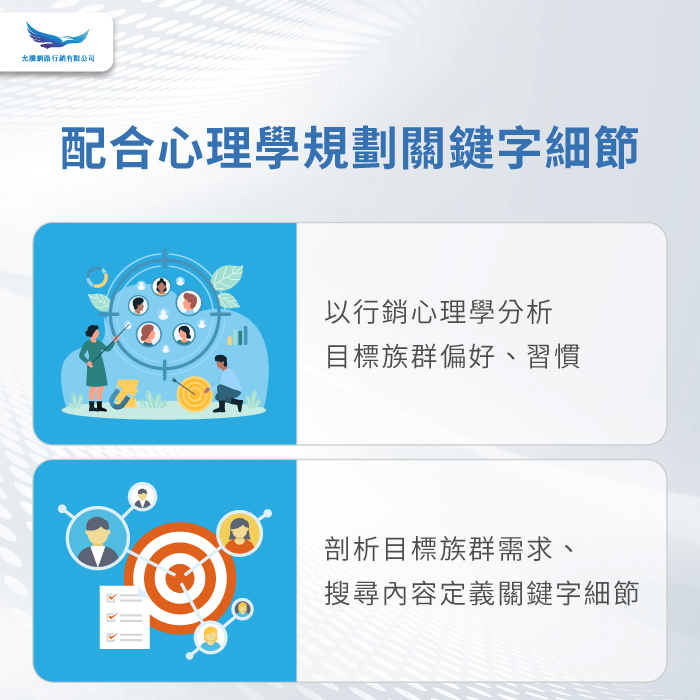 允騰網路行銷有限公司

配合心理學規劃關鍵字細節

以行銷心理學分析
目標族群偏好、習慣

剖析目標族群需求、
搜尋內容定義關鍵字細節